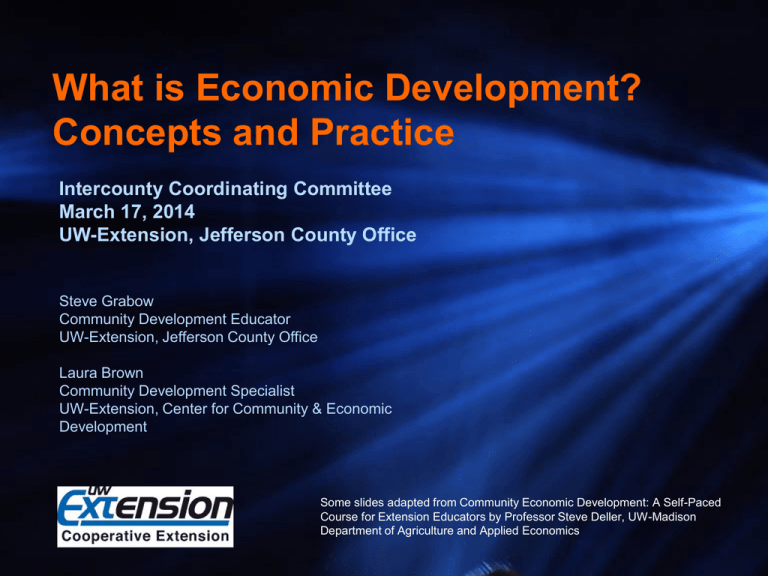 What is Economic Development? Concepts and Practice

Intercounty Coordinating Committee
March 17, 2014
UW-Extension, Jefferson County Office

Steve Grabow
Community Development Educator
UW-Extension, Jefferson County Office

Laura Brown
Community Development Specialist
UW-Extension, Center for Community & Economic Development

UW Extension
Cooperative Extension

Some slides adapted from Community Economic Development: A Self-Paced Course for Extension Educators by Professor Steve Deller, UW-Madison Department of Agriculture and Applied Economics